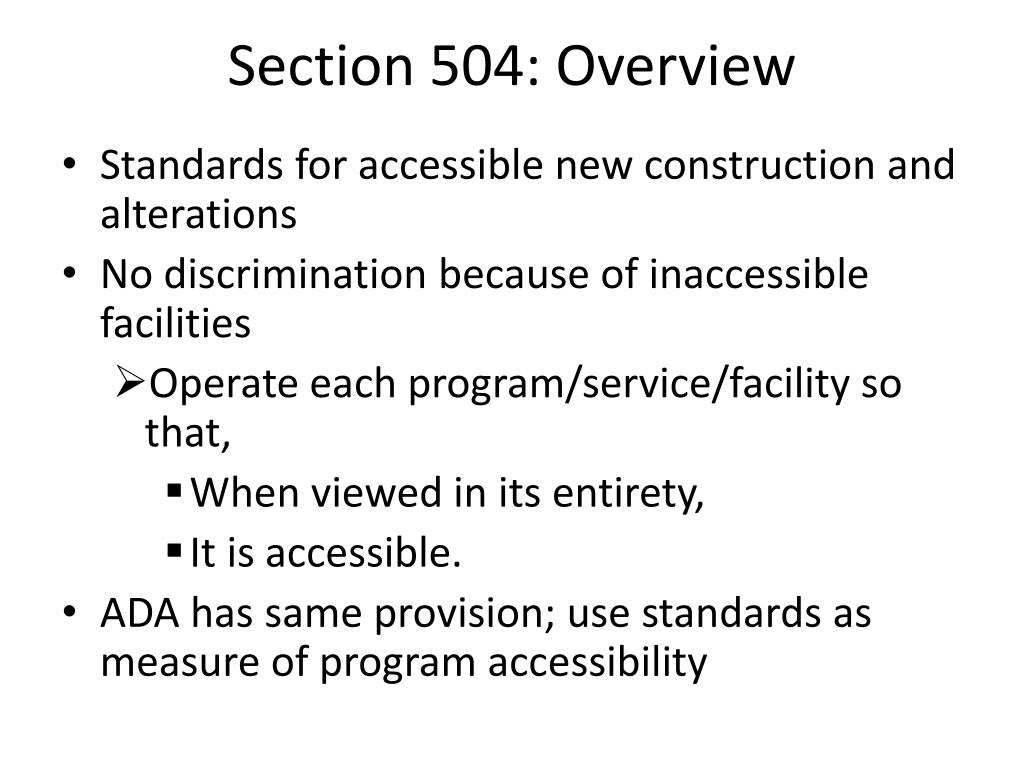 Section 504: Overview

• Standards for accessible new construction and alterations
• No discrimination because of inaccessible facilities
  ➢ Operate each program/service/facility so that,
    ▪ When viewed in its entirety,
    ▪ It is accessible.
• ADA has same provision; use standards as measure of program accessibility